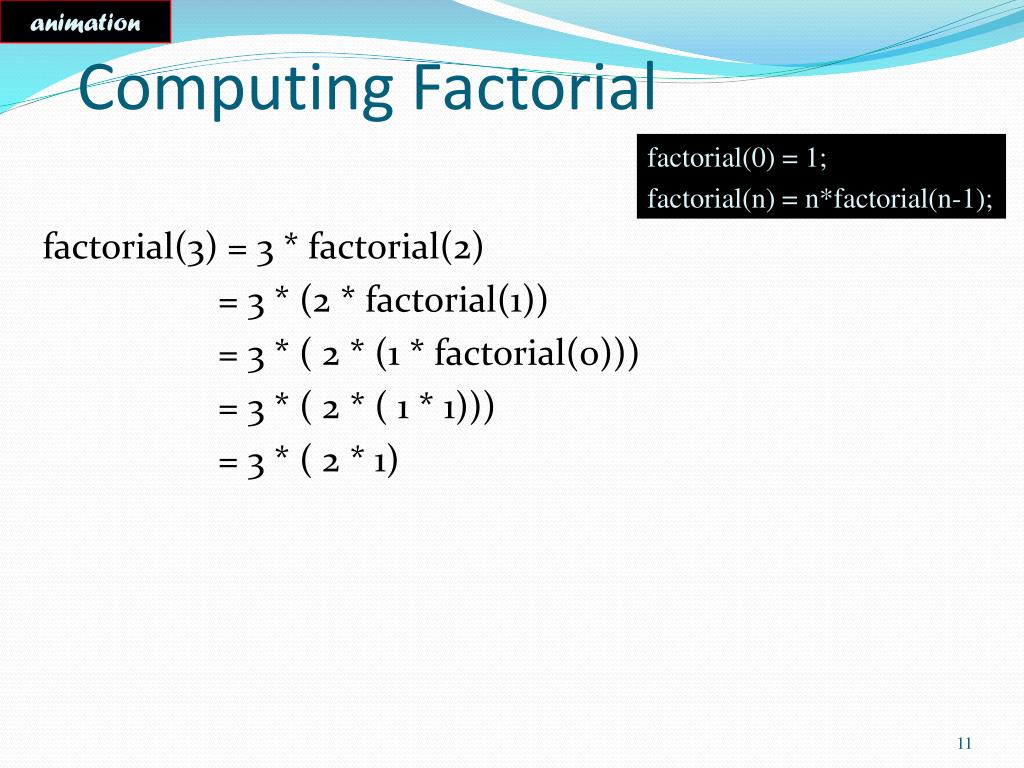 animation

Computing Factorial

factorial(0) = 1;
factorial(n) = n*factorial(n-1);

factorial(3) = 3 * factorial(2)
= 3 * (2 * factorial(1))
= 3 * ( 2 * (1 * factorial(0)))
= 3 * ( 2 * ( 1 * 1)))
= 3 * ( 2 * 1)

11